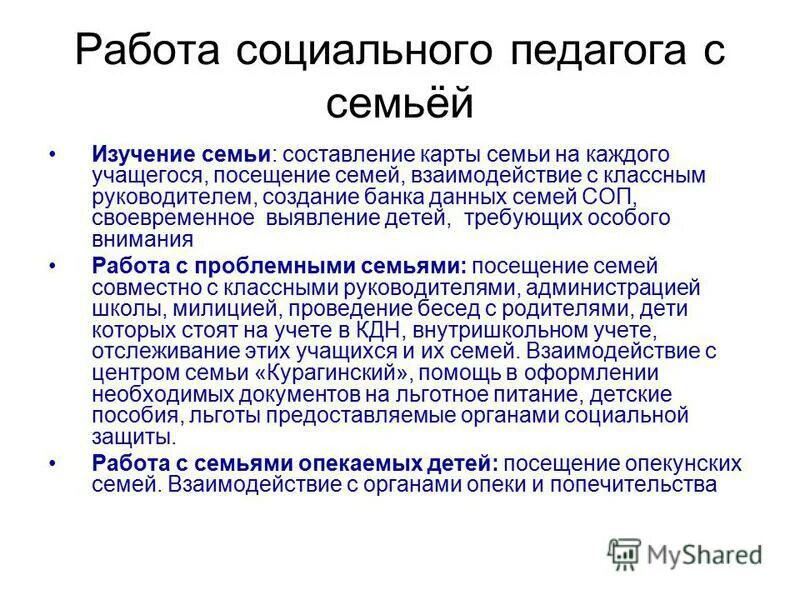 Работа социального педагога с семьёй

• **Изучение семьи**: составление карты семьи на каждого учащегося, посещение семей, взаимодействие с классным руководителем, создание банка данных семей СОП, своевременное выявление детей, требующих особого внимания

• **Работа с проблемными семьями:** посещение семей совместно с классными руководителями, администрацией школы, милицией, проведение бесед с родителями, дети которых стоят на учете в КДН, внутришкольном учете, отслеживание этих учащихся и их семей. Взаимодействие с центром семьи «Курагинский», помощь в оформлении необходимых документов на льготное питание, детские пособия, льготы предоставляемые органами социальной защиты.

• **Работа с семьями опекаемых детей:** посещение опекунских семей. Взаимодействие с органами опеки и попечительства

MyShared